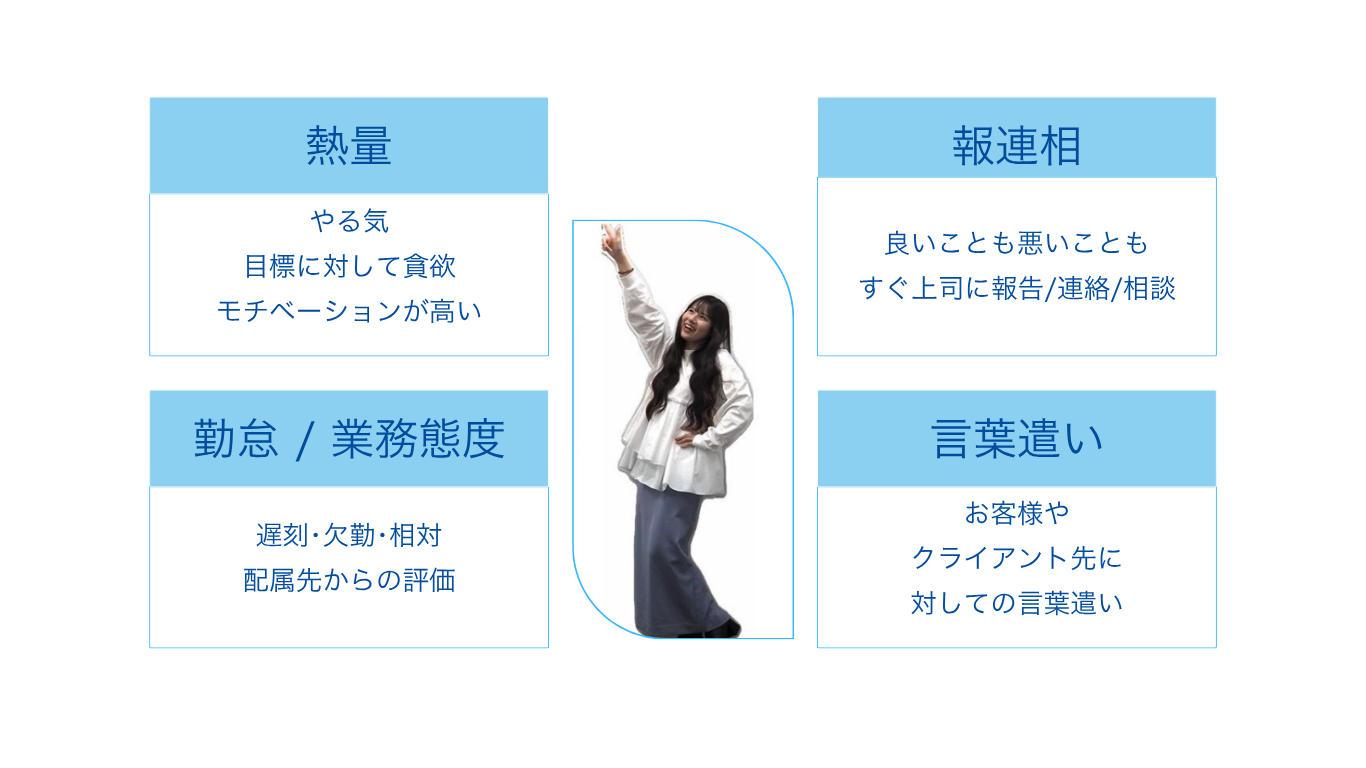 熱量

やる気
目標に対して貪欲
モチベーションが高い

勤怠 / 業務態度

遅刻･欠勤･相対
配属先からの評価

報連相

良いことも悪いことも
すぐ上司に報告/連絡/相談

言葉遣い

お客様や
クライアント先に
対しての言葉遣い